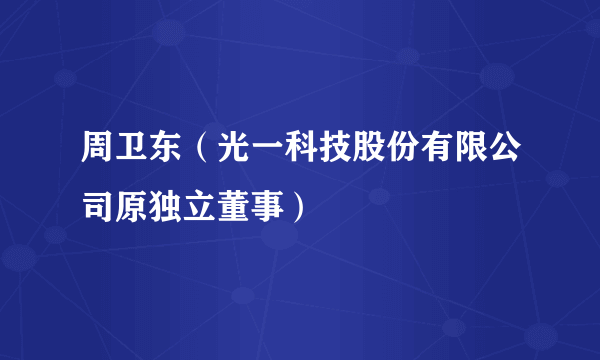 周卫东（光一科技股份有限公司原独立董事）